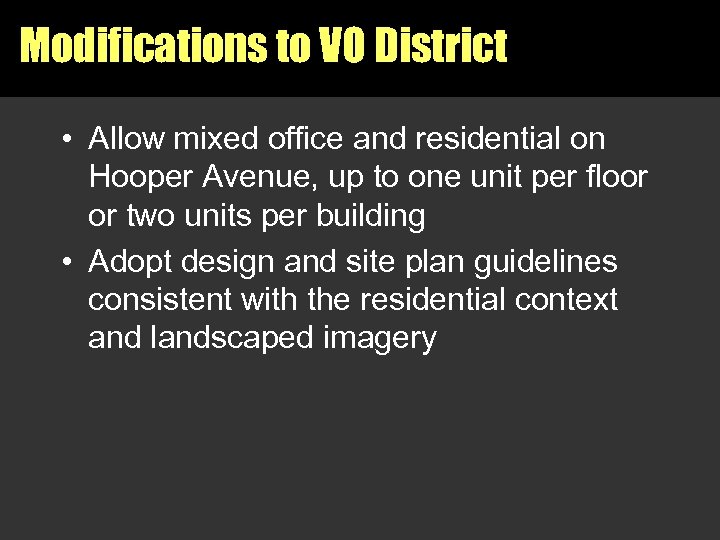 Modifications to VO District

• Allow mixed office and residential on Hooper Avenue, up to one unit per floor or two units per building

• Adopt design and site plan guidelines consistent with the residential context and landscaped imagery